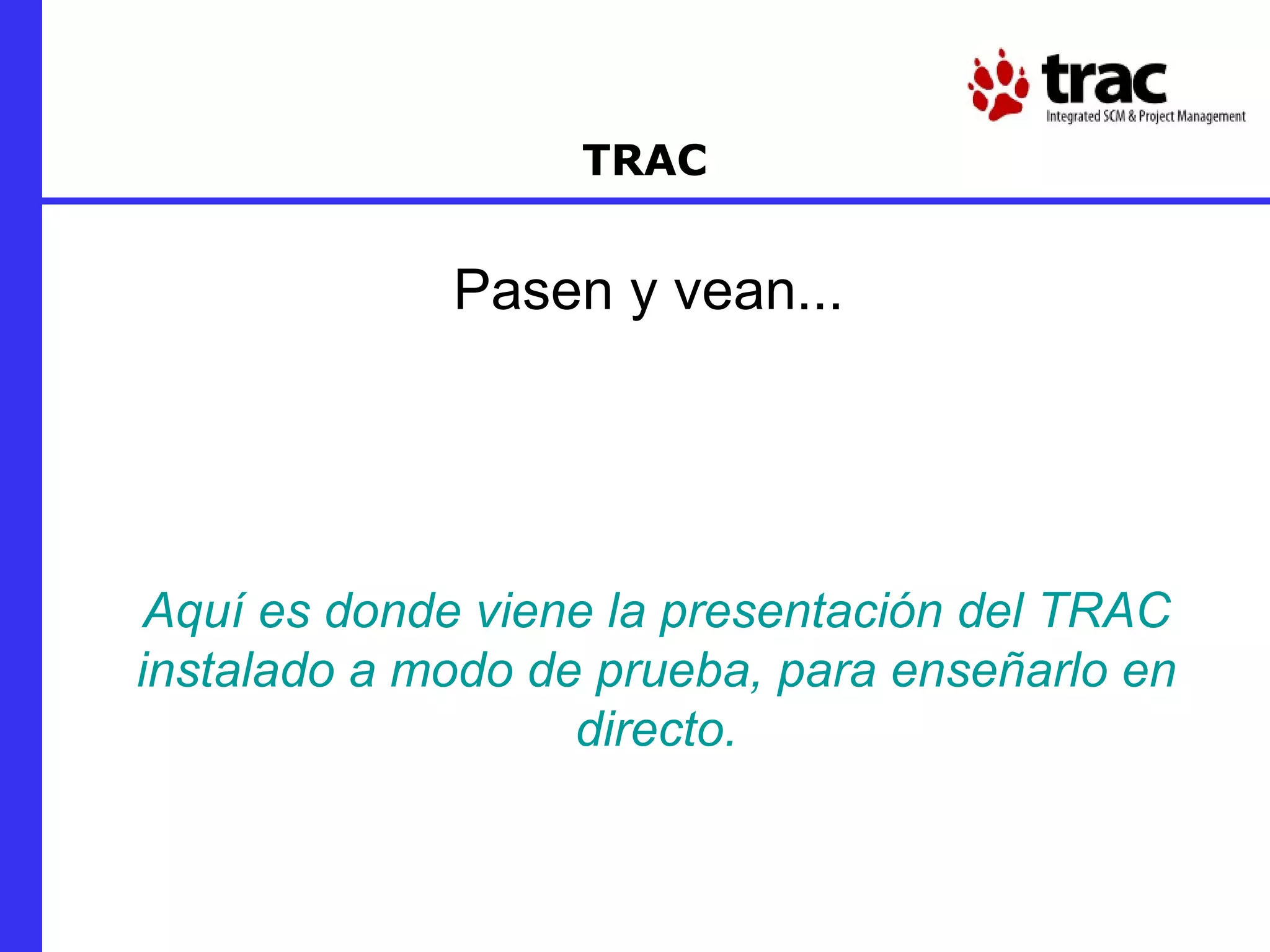 trac
Integrated SCM & Project Management

TRAC

Pasen y vean...

Aquí es donde viene la presentación del TRAC instalado a modo de prueba, para enseñarlo en directo.